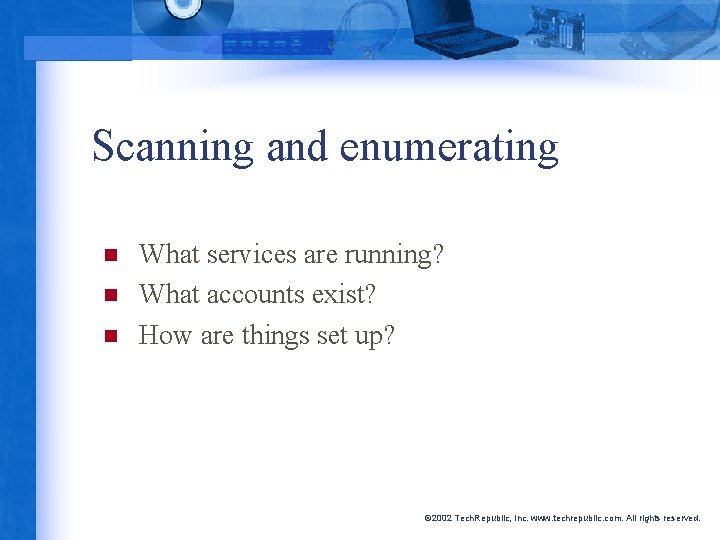 Scanning and enumerating

What services are running?
What accounts exist?
How are things set up?

©2002 TechRepublic, Inc. www.techrepublic.com. All rights reserved.